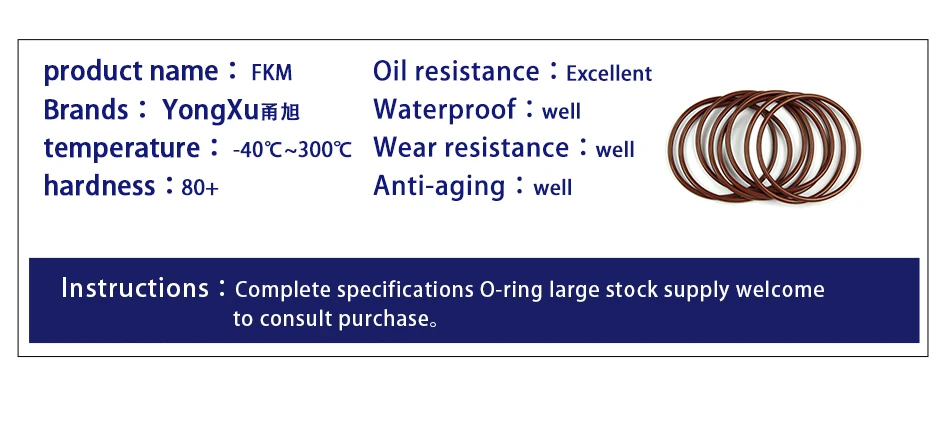 product name： FKM
Brands： YongXu甬旭
temperature： -40℃~300℃
hardness：80+

Oil resistance：Excellent
Waterproof：well
Wear resistance：well
Anti-aging：well

Instructions：Complete specifications O-ring large stock supply welcome to consult purchase。